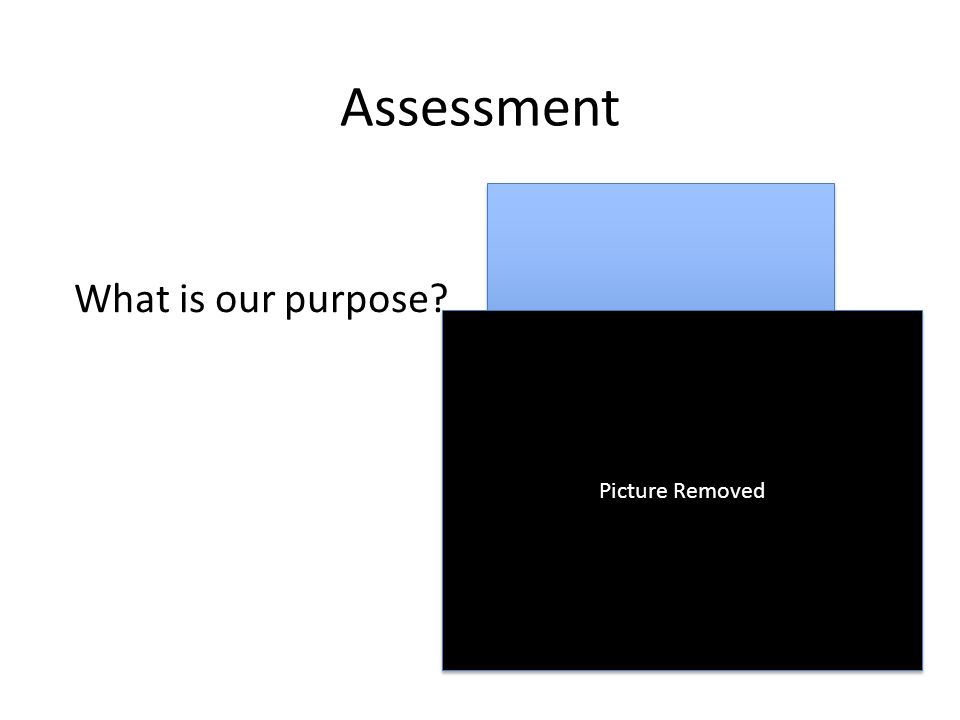 Assessment

What is our purpose?

Picture Removed